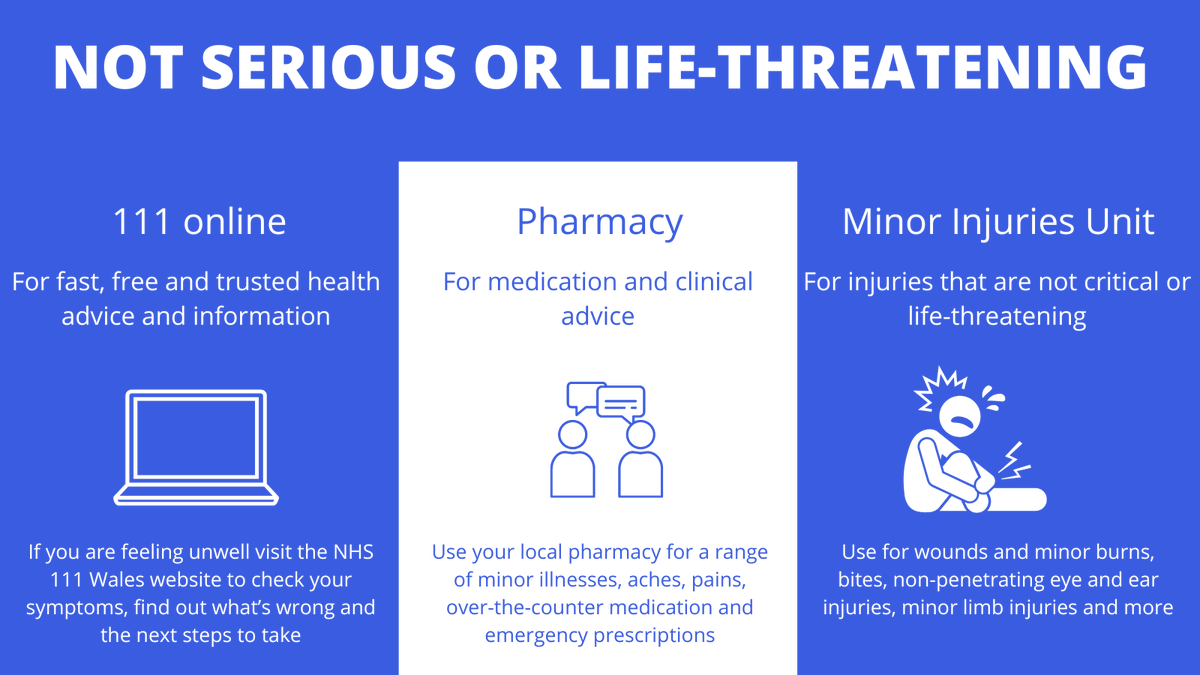 NOT SERIOUS OR LIFE-THREATENING

111 online

For fast, free and trusted health advice and information

If you are feeling unwell visit the NHS 111 Wales website to check your symptoms, find out what's wrong and the next steps to take

Pharmacy

For medication and clinical advice

Use your local pharmacy for a range of minor illnesses, aches, pains, over-the-counter medication and emergency prescriptions

Minor Injuries Unit

For injuries that are not critical or life-threatening

Use for wounds and minor burns, bites, non-penetrating eye and ear injuries, minor limb injuries and more